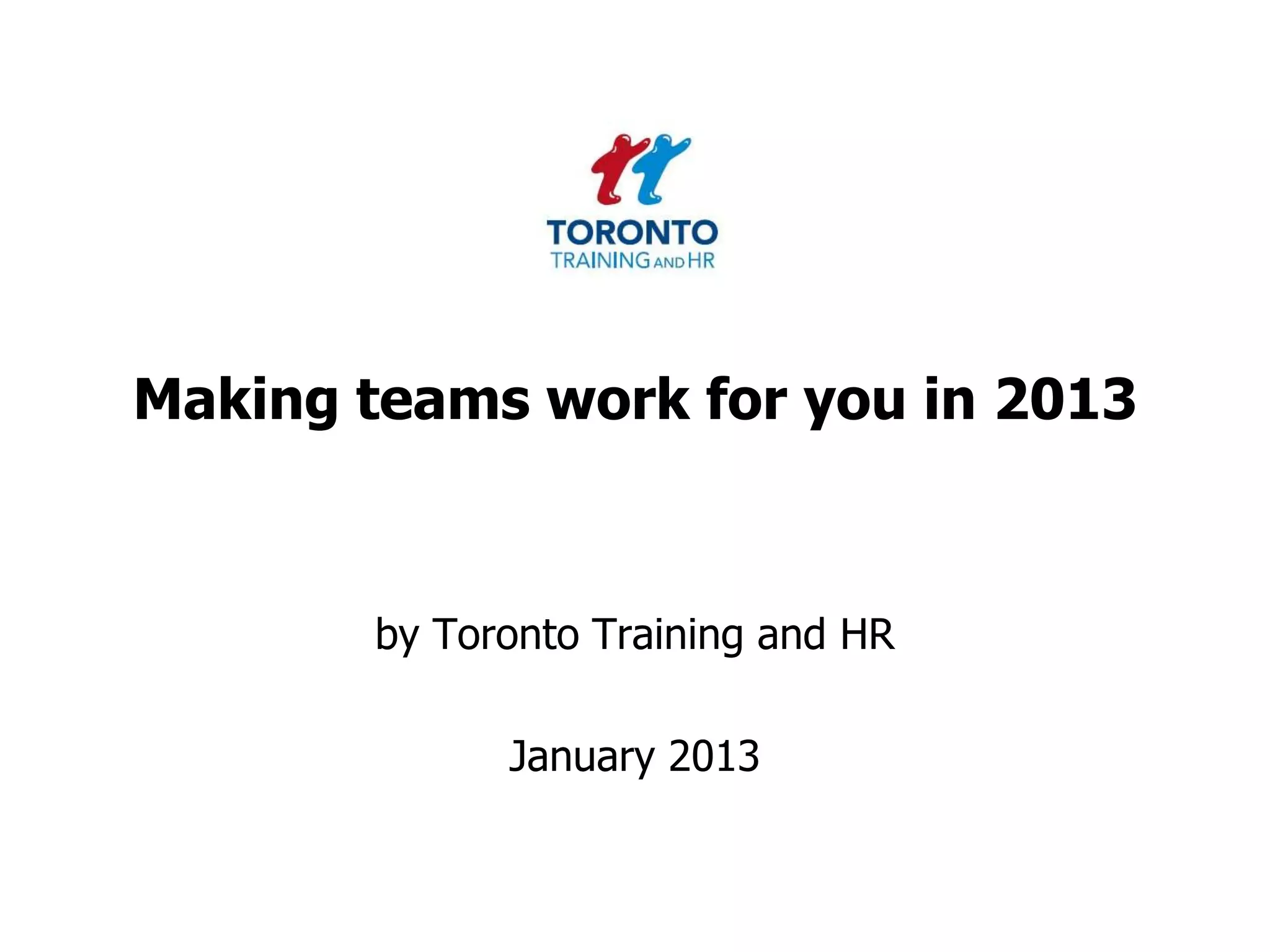 TORONTO
TRAINING AND HR

Making teams work for you in 2013

by Toronto Training and HR

January 2013